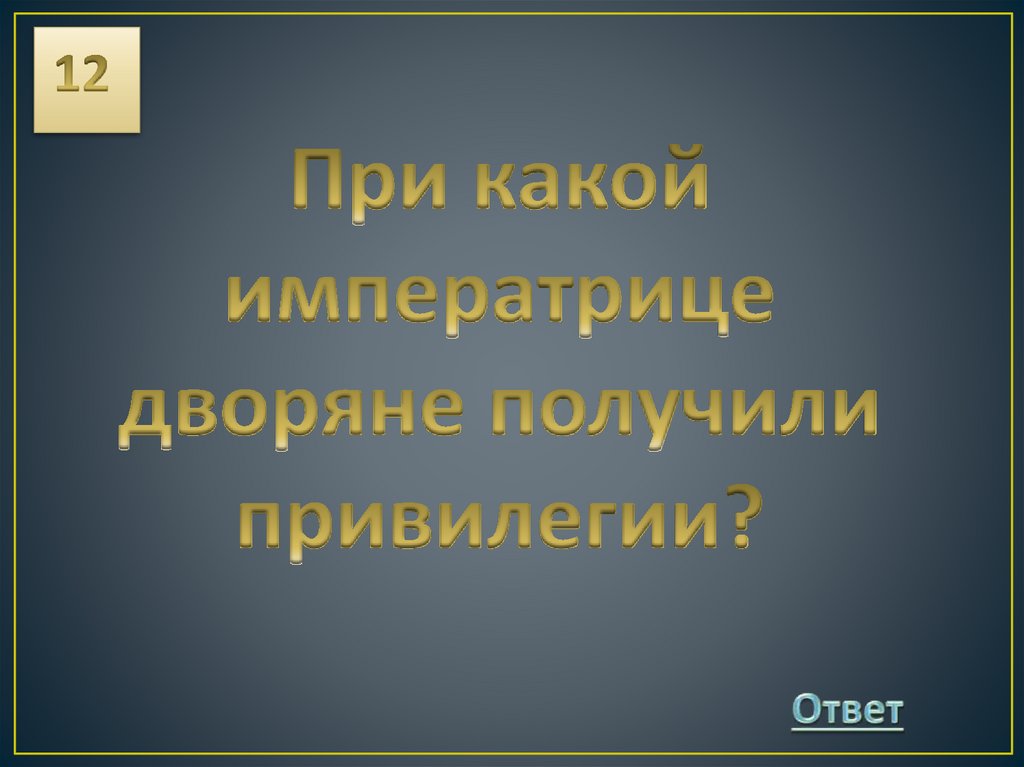 12

При какой императрице дворяне получили привилегии?

Ответ